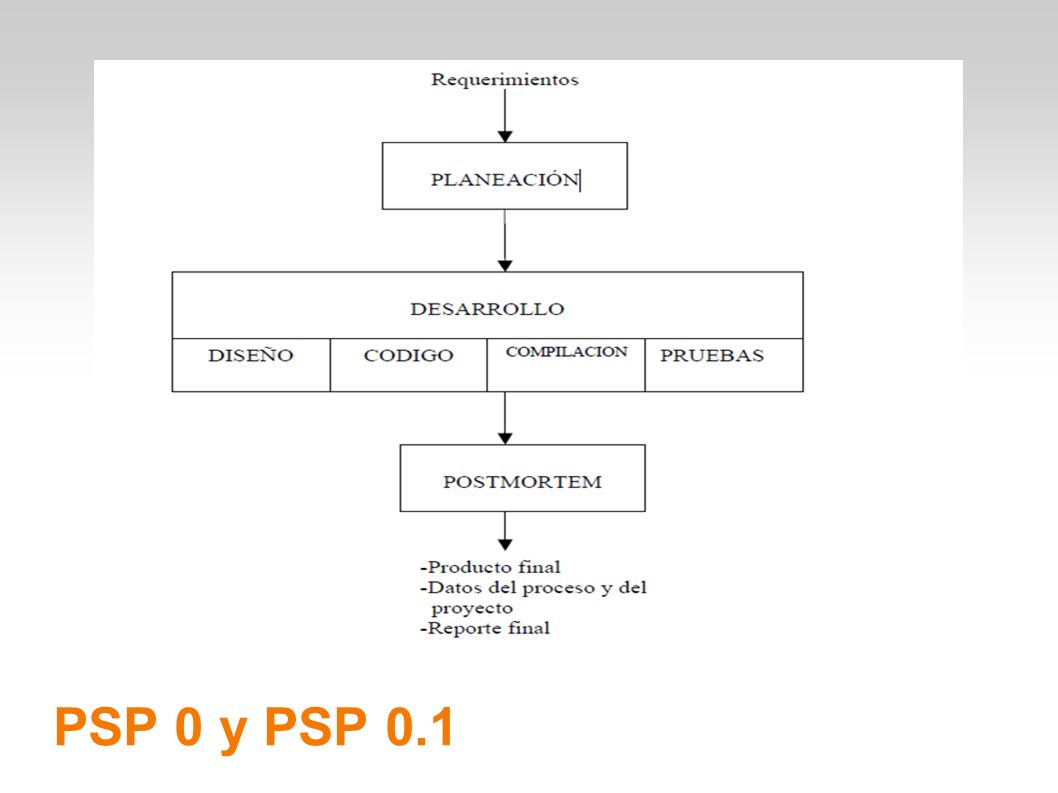 Requerimientos

PLANEACIÓN

DESARROLLO

DISEÑO

CODIGO

COMPILACION

PRUEBAS

POSTMORTEM

-Producto final
-Datos del proceso y del proyecto
-Reporte final

PSP 0 y PSP 0.1